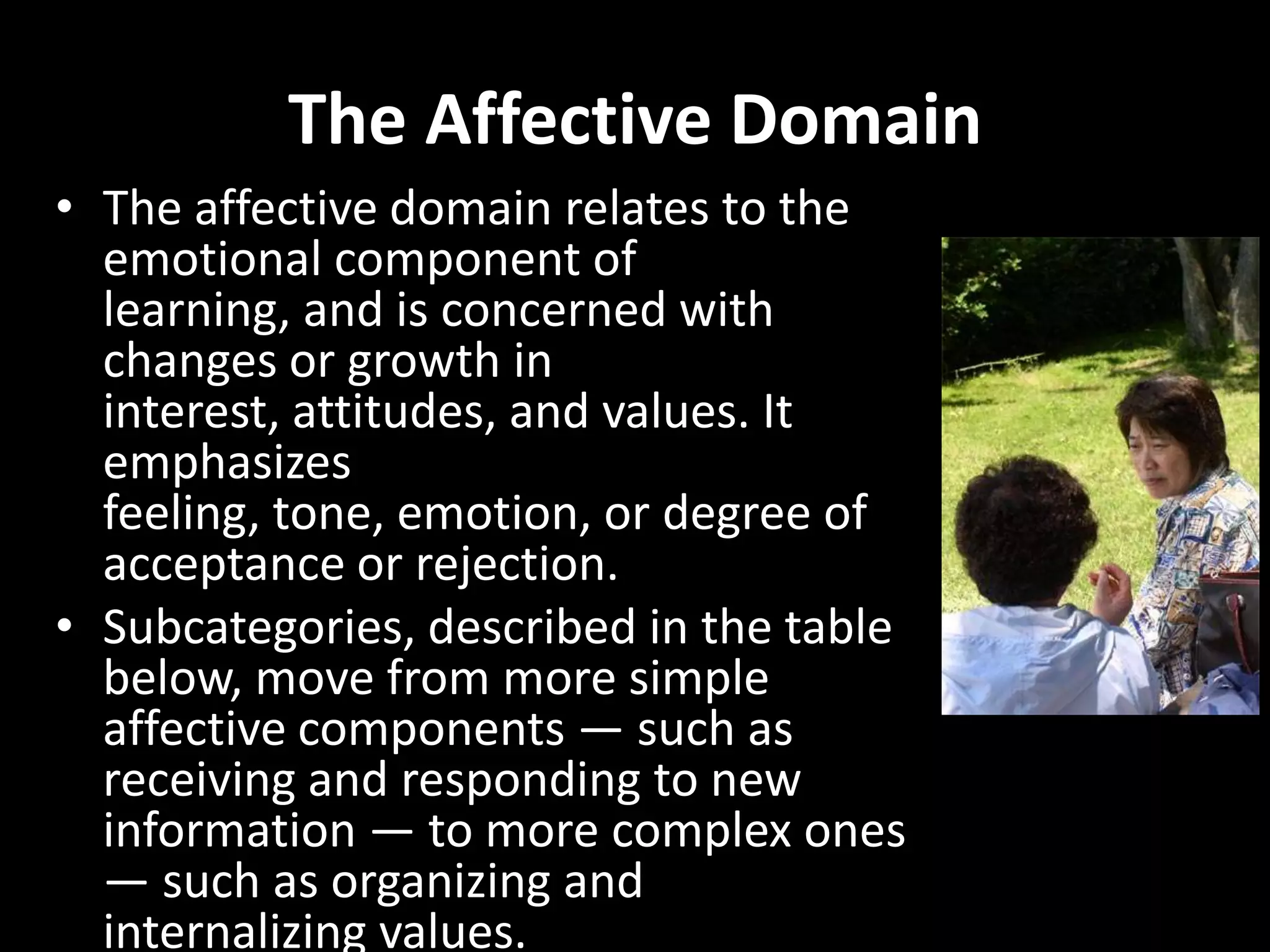 The Affective Domain

• The affective domain relates to the emotional component of learning, and is concerned with changes or growth in interest, attitudes, and values. It emphasizes feeling, tone, emotion, or degree of acceptance or rejection.

• Subcategories, described in the table below, move from more simple affective components — such as receiving and responding to new information — to more complex ones — such as organizing and internalizing values.